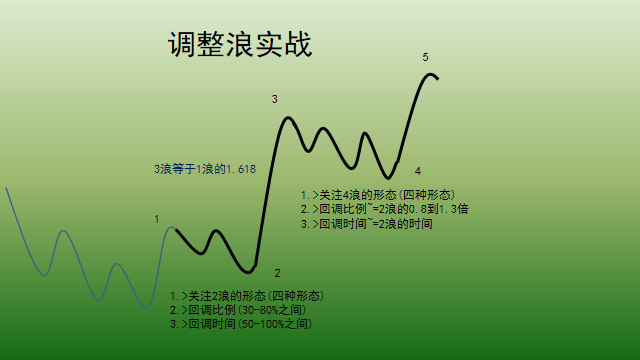 调整浪实战

5

3

3浪等于1浪的1.618

4

1.>关注4浪的形态(四种形态)
2.>回调比例~=2浪的0.8到1.3倍
3.>回调时间~=2浪的时间

1

2

1.>关注2浪的形态(四种形态)
2.>回调比例(30-80%之间)
3.>回调时间(50-100%之间)